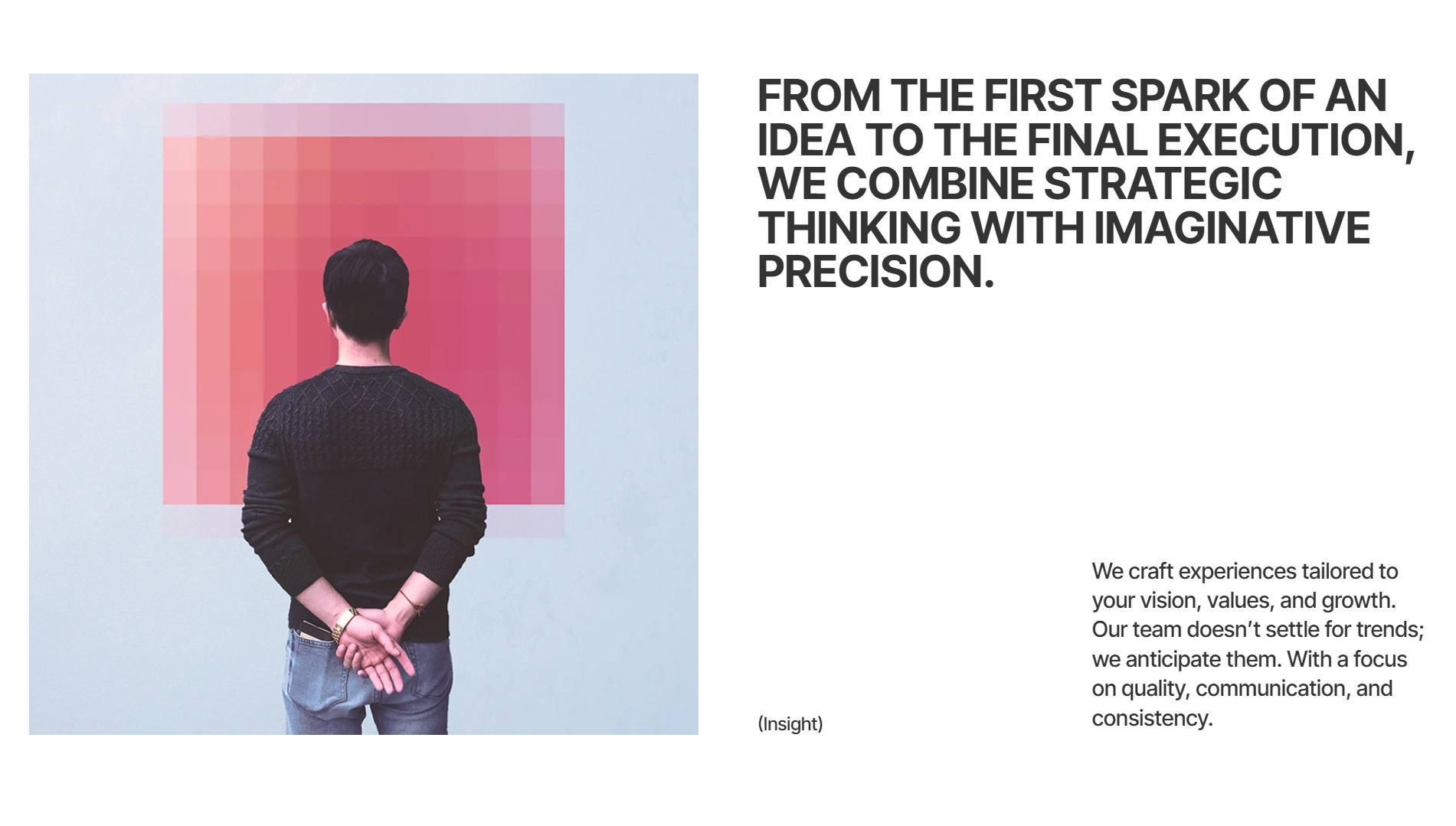 FROM THE FIRST SPARK OF AN IDEA TO THE FINAL EXECUTION, WE COMBINE STRATEGIC THINKING WITH IMAGINATIVE PRECISION.

(Insight)

We craft experiences tailored to your vision, values, and growth. Our team doesn’t settle for trends; we anticipate them. With a focus on quality, communication, and consistency.